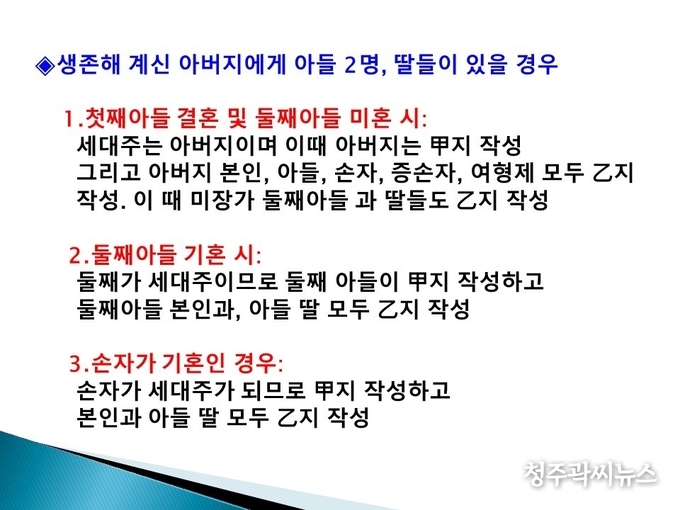 ◈생존해 계신 아버지에게 아들 2명, 딸들이 있을 경우

1.첫째아들 결혼 및 둘째아들 미혼 시:
세대주는 아버지이며 이때 아버지는 甲지 작성
그리고 아버지 본인, 아들, 손자, 증손자, 여형제 모두 乙지 작성. 이 때 미장가 둘째아들 과 딸들도 乙지 작성

2.둘째아들 기혼 시:
둘째가 세대주이므로 둘째 아들이 甲지 작성하고
둘째아들 본인과, 아들 딸 모두 乙지 작성

3.손자가 기혼인 경우:
손자가 세대주가 되므로 甲지 작성하고
본인과 아들 딸 모두 乙지 작성

청주곽씨뉴스